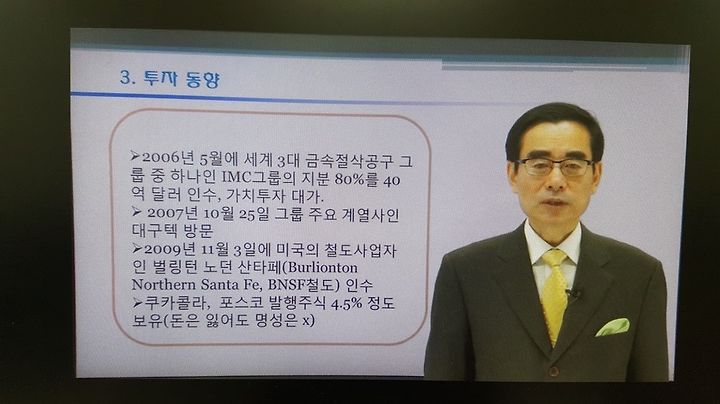 3. 투자 동향

➢2006년 5월에 세계 3대 금속절삭공구 그룹 중 하나인 IMC그룹의 지분 80%를 40억 달러 인수, 가치투자 대가.
➢ 2007년 10월 25일 그룹 주요 계열사인 대구텍 방문
➢2009년 11월 3일에 미국의 철도사업자인 벌링턴 노던 산타페(Burlionton Northern Santa Fe, BNSF철도) 인수
➢쿠카콜라, 포스코 발행주식 4.5% 정도 보유(돈은 잃어도 명성은 x)